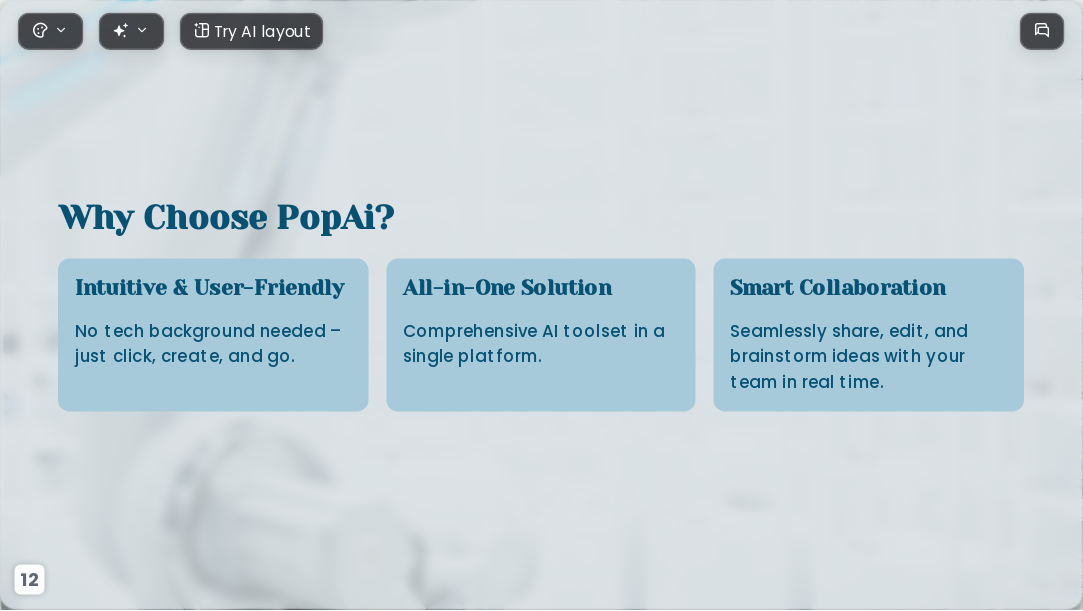 Try AI layout

Why Choose PopAi?

Intuitive & User-Friendly

No tech background needed – just click, create, and go.

All-in-One Solution

Comprehensive AI toolset in a single platform.

Smart Collaboration

Seamlessly share, edit, and brainstorm ideas with your team in real time.

12